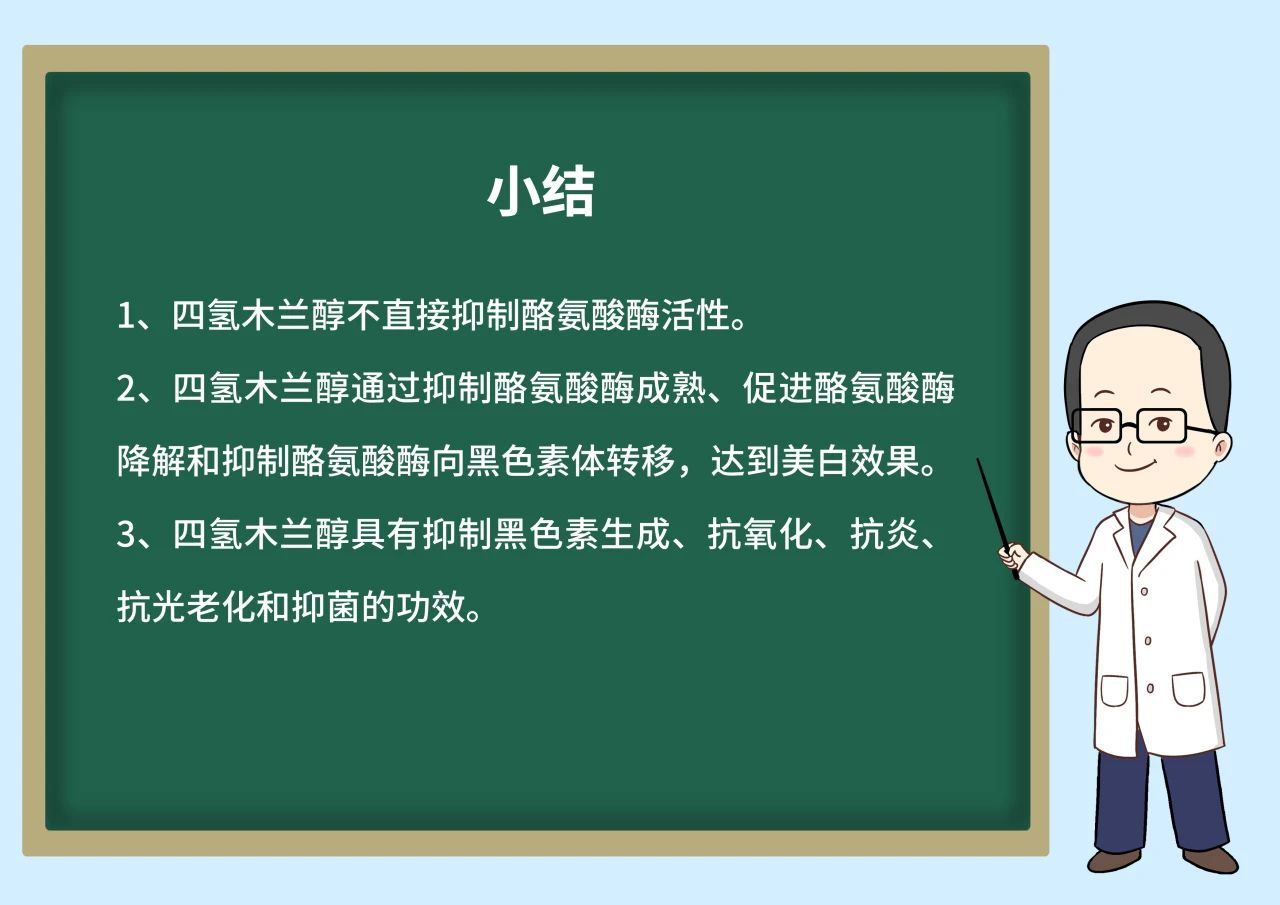 小结

1、四氢木兰醇不直接抑制酪氨酸酶活性。

2、四氢木兰醇通过抑制酪氨酸酶成熟、促进酪氨酸酶降解和抑制酪氨酸酶向黑色素体转移，达到美白效果。

3、四氢木兰醇具有抑制黑色素生成、抗氧化、抗炎、抗光老化和抑菌的功效。